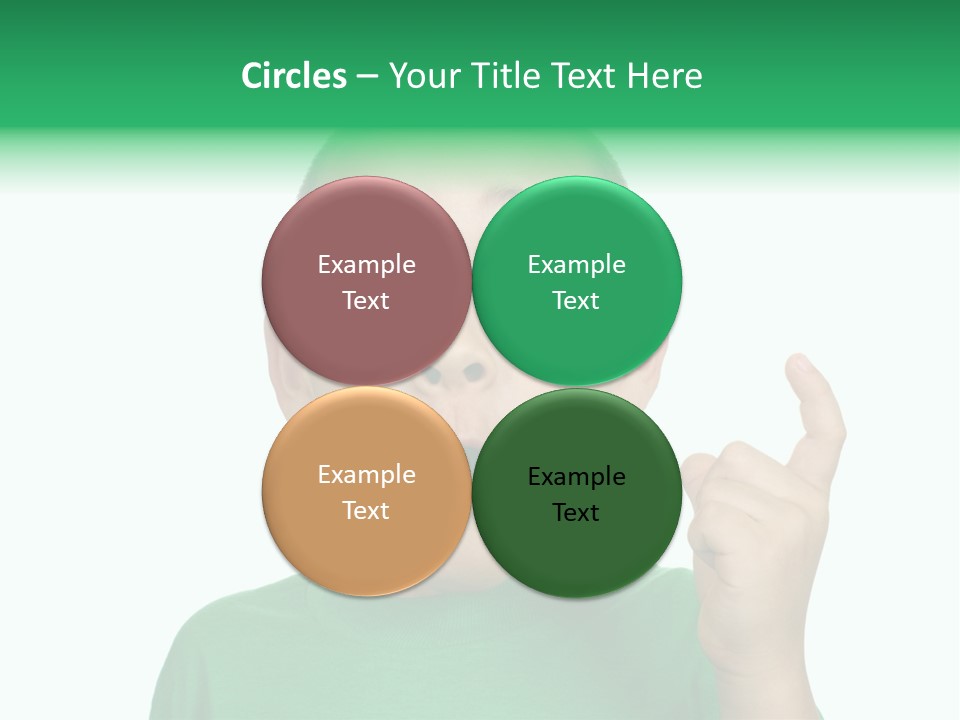 Circles – Your Title Text Here

Example Text

Example Text

Example Text

Example Text